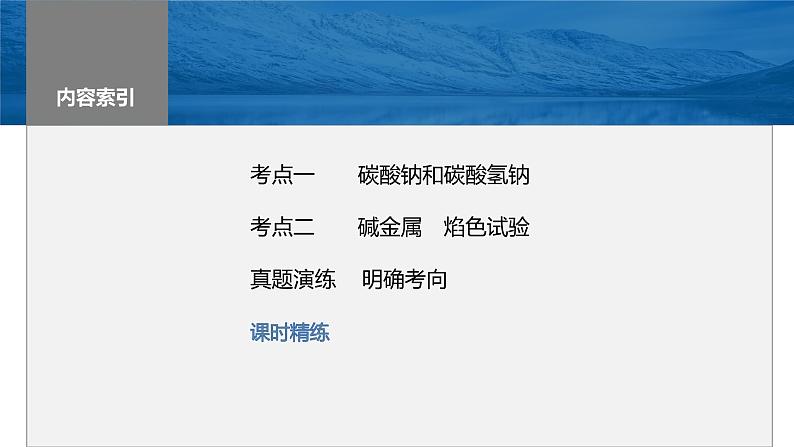 内容索引

考点一　碳酸钠和碳酸氢钠

考点二　碱金属　焰色试验

真题演练　明确考向

课时精练